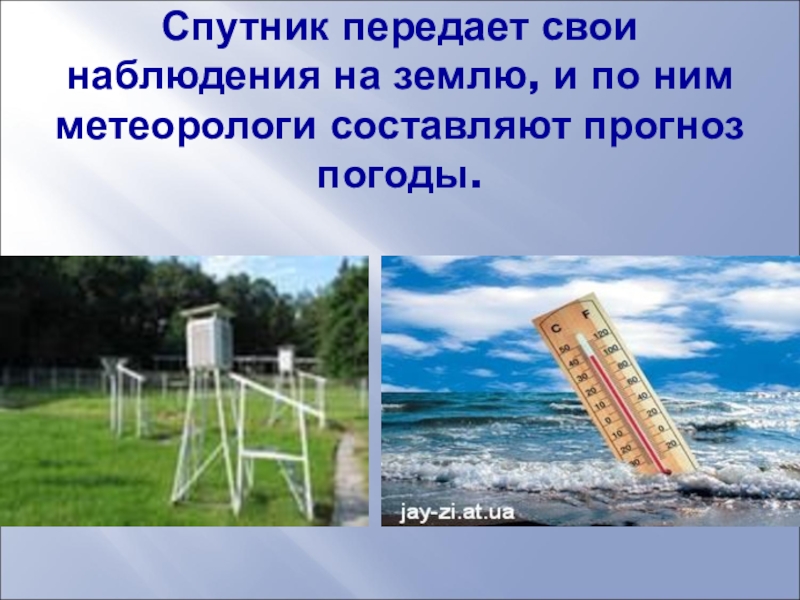 Спутник передает свои наблюдения на землю, и по ним метеорологи составляют прогноз погоды.

C F
50 120
40 100
30 80
20 60
10 40
0 20
10 0
20 20
30

jay-zi.at.ua